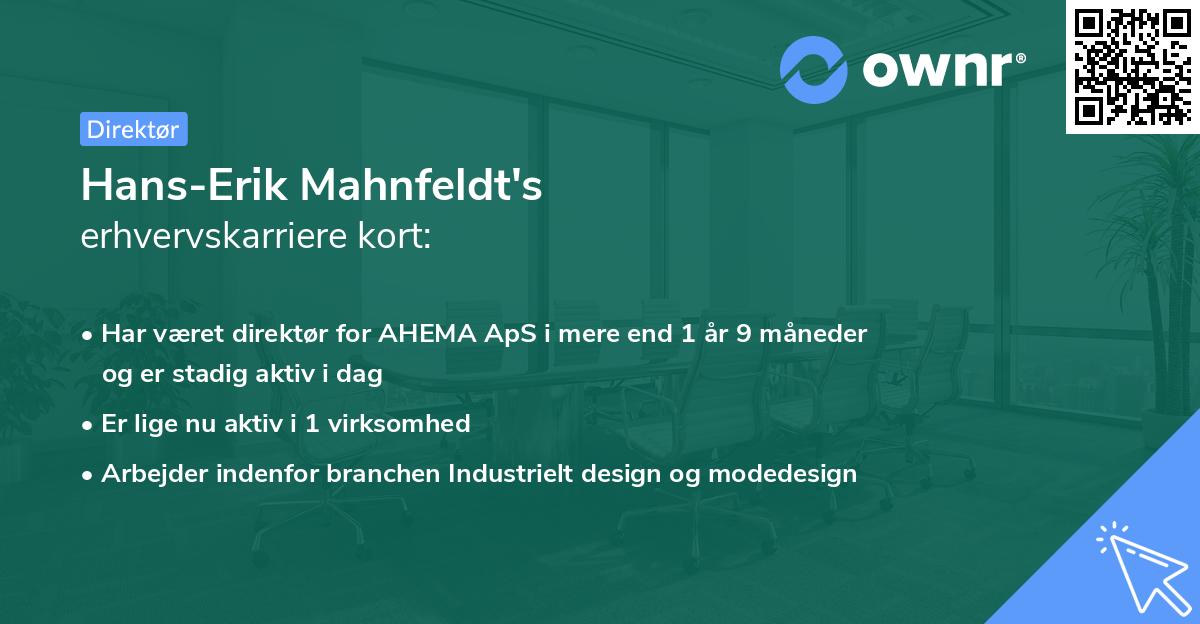 ownr®

Direktør

Hans-Erik Mahnfeldt's
erhvervskarriere kort:

• Har været direktør for AHEMA ApS i mere end 1 år 9 måneder og er stadig aktiv i dag
• Er lige nu aktiv i 1 virksomhed
• Arbejder indenfor branchen Industrielt design og modedesign